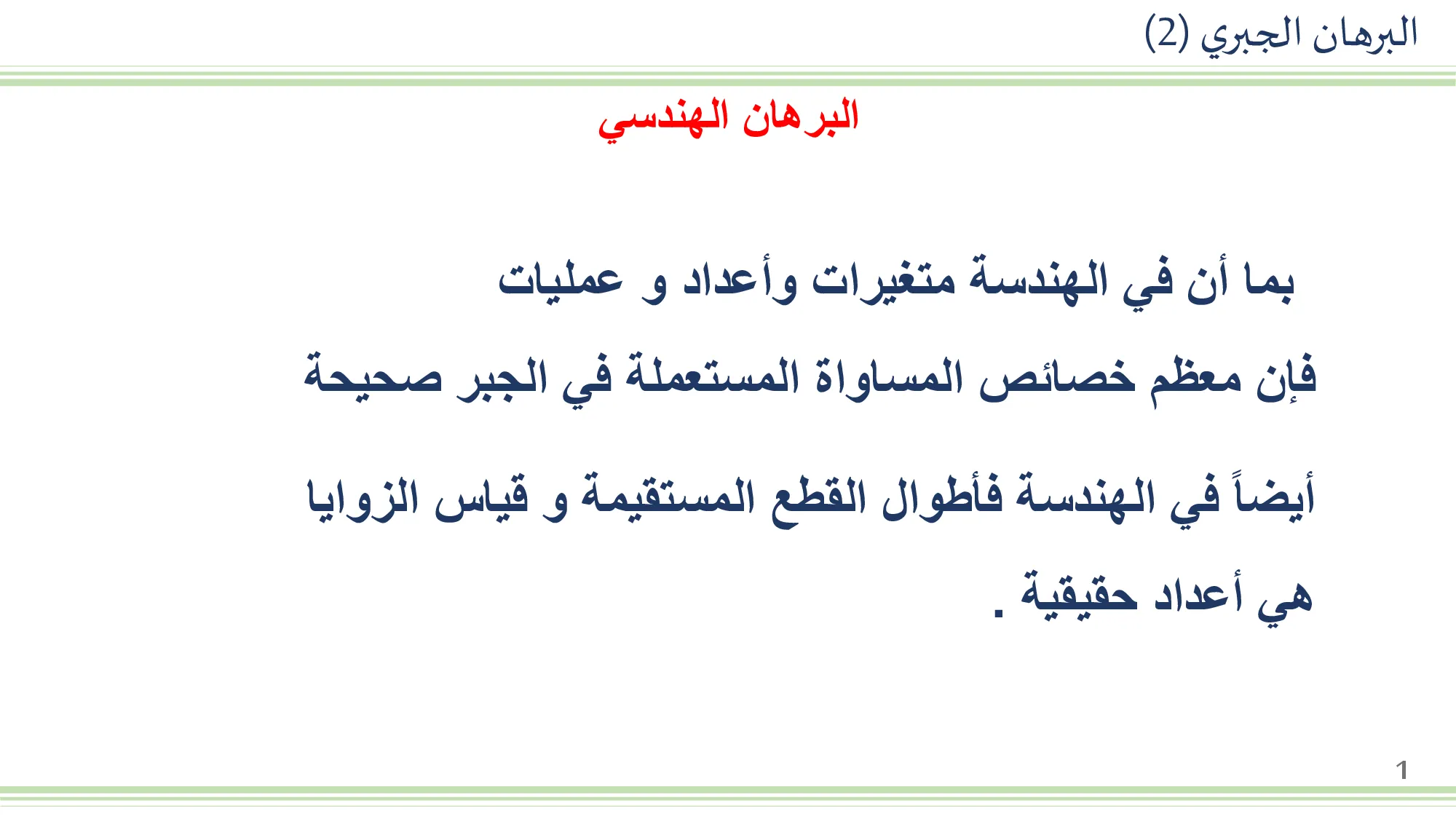 البرهان الجبري (2)

البرهان الهندسي

بما أن في الهندسة متغيرات وأعداد و عمليات

فإن معظم خصائص المساواة المستعملة في الجبر صحيحة

أيضاً في الهندسة فأطوال القطع المستقيمة و قياس الزوايا

هي أعداد حقيقية .

1